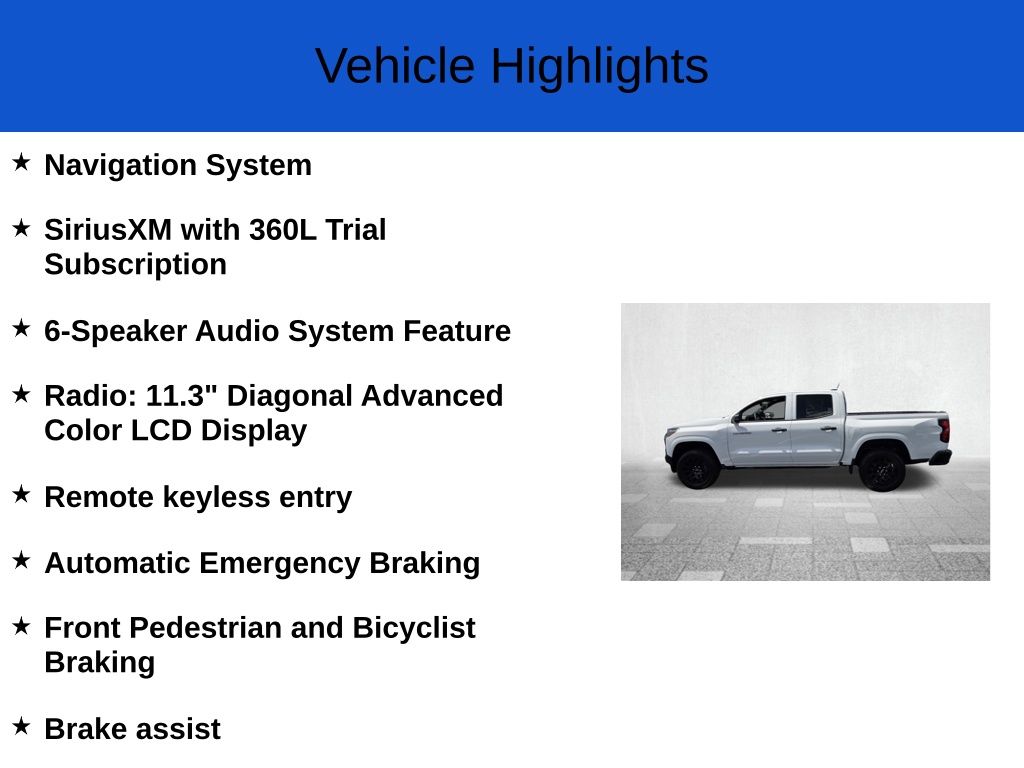 Vehicle Highlights

★ Navigation System

★ SiriusXM with 360L Trial Subscription

★ 6-Speaker Audio System Feature

★ Radio: 11.3" Diagonal Advanced Color LCD Display

★ Remote keyless entry

★ Automatic Emergency Braking

★ Front Pedestrian and Bicyclist Braking

★ Brake assist